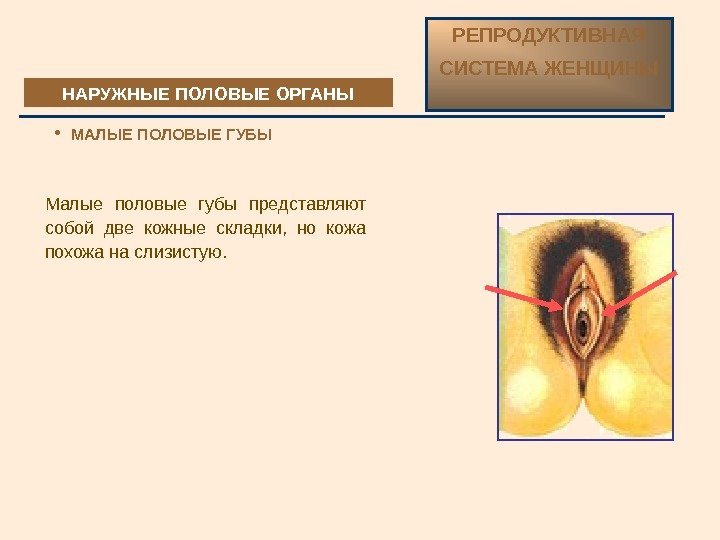 РЕПРОДУКТИВНАЯ СИСТЕМА ЖЕНЩИНЫ

НАРУЖНЫЕ ПОЛОВЫЕ ОРГАНЫ

• МАЛЫЕ ПОЛОВЫЕ ГУБЫ

Малые половые губы представляют собой две кожные складки, но кожа похожа на слизистую.